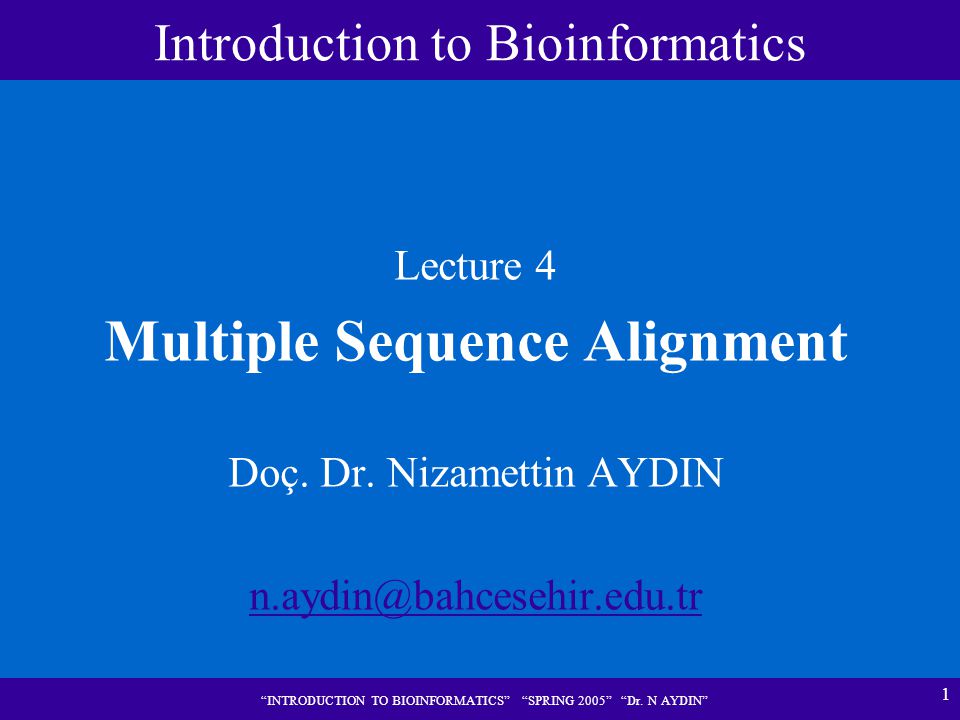 Introduction to Bioinformatics

Lecture 4

Multiple Sequence Alignment

Doç. Dr. Nizamettin AYDIN

n.aydin@bahcesehir.edu.tr

“INTRODUCTION TO BIOINFORMATICS” “SPRING 2005” “Dr. N AYDIN”

1